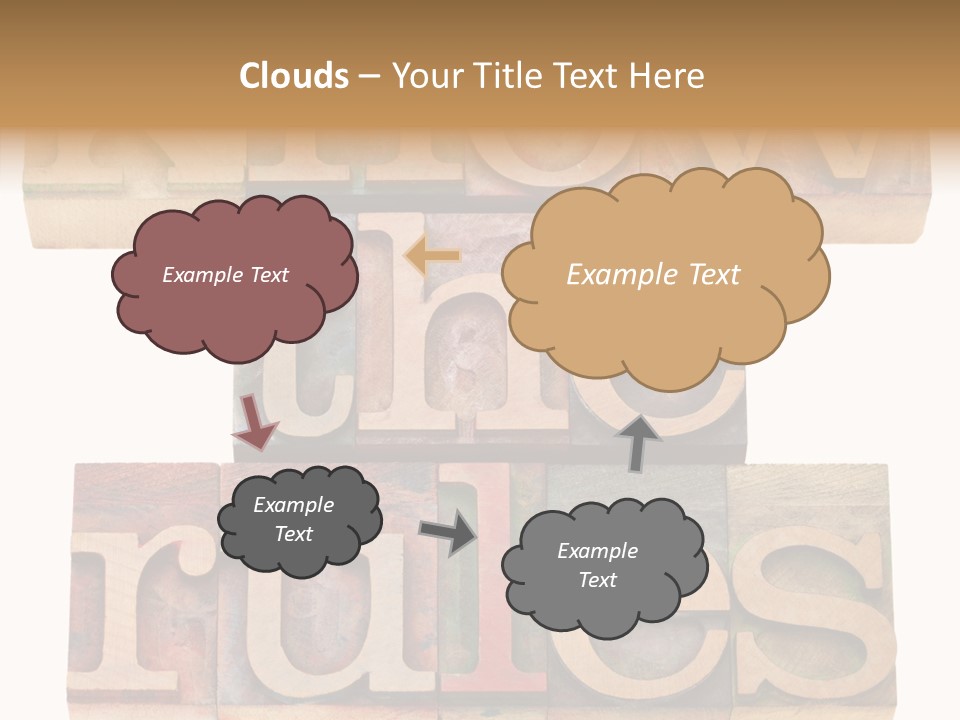 Clouds – Your Title Text Here

Example Text

Example Text

Example Text

Example Text

know
the
rules